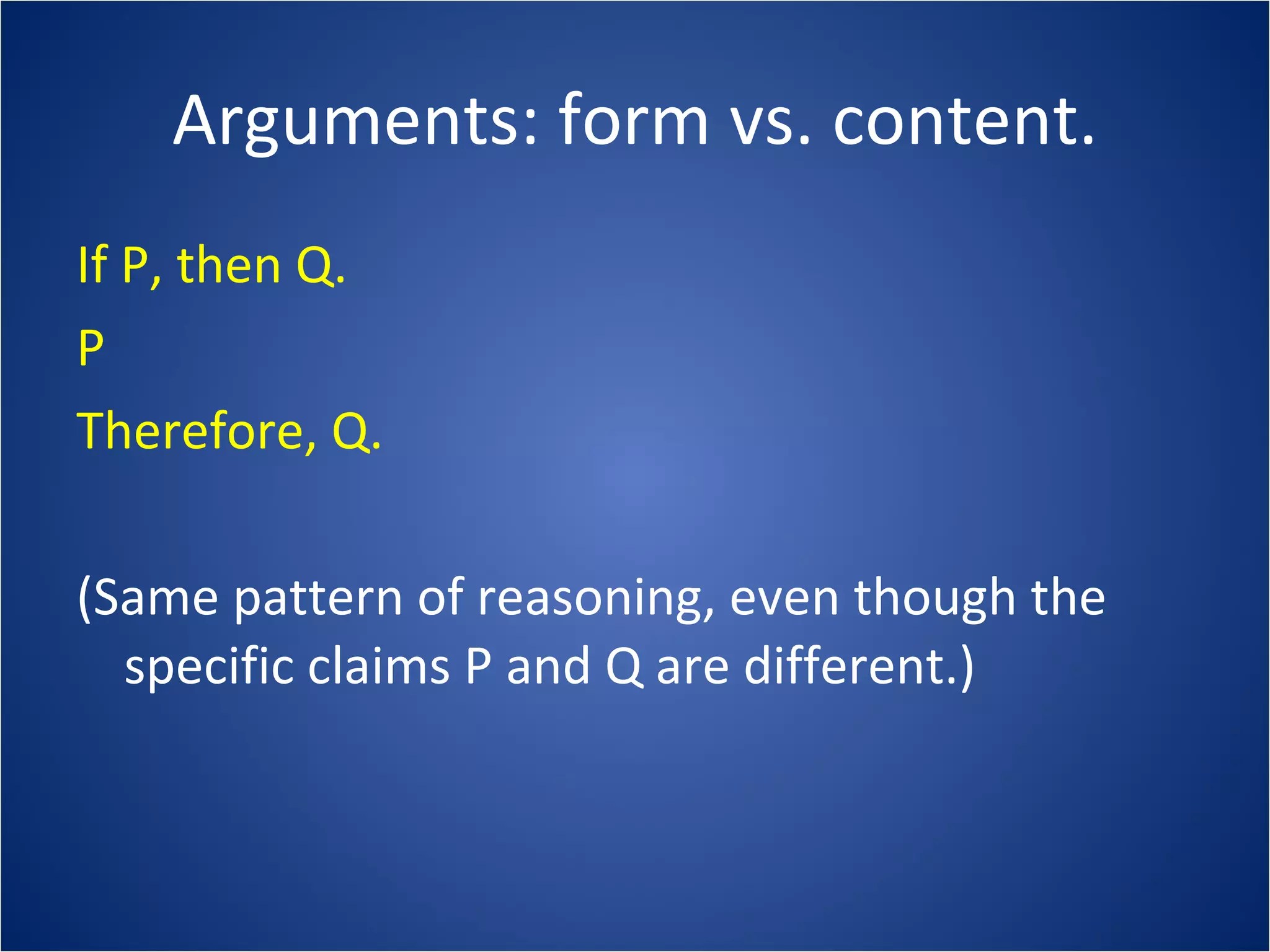 Arguments: form vs. content.

If P, then Q.

P

Therefore, Q.

(Same pattern of reasoning, even though the specific claims P and Q are different.)